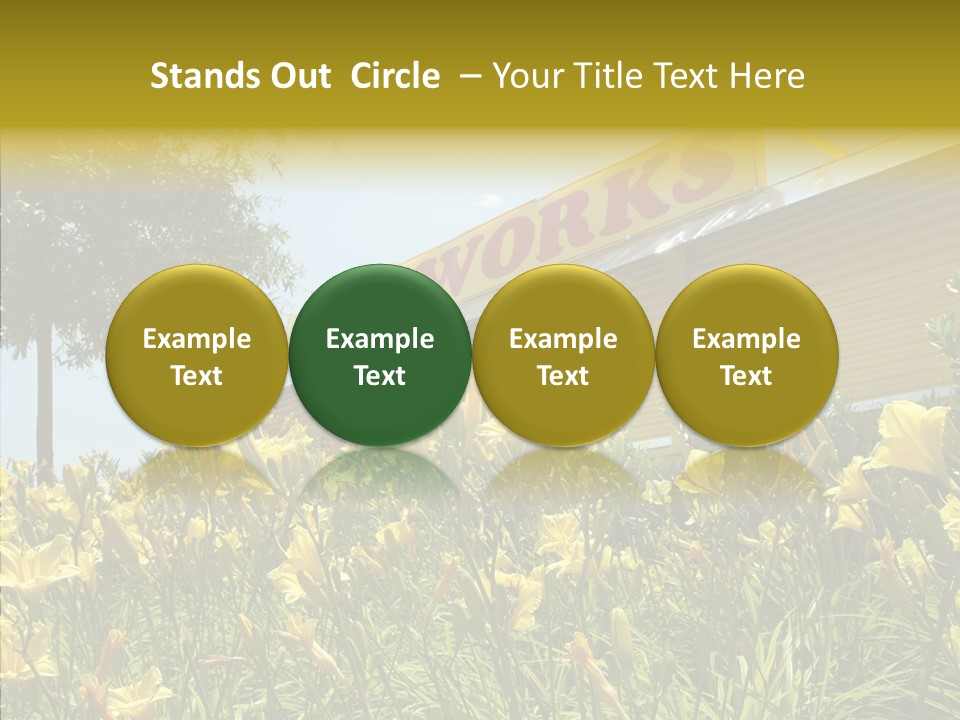 Stands Out Circle – Your Title Text Here

WORKS

Example Text

Example Text

Example Text

Example Text